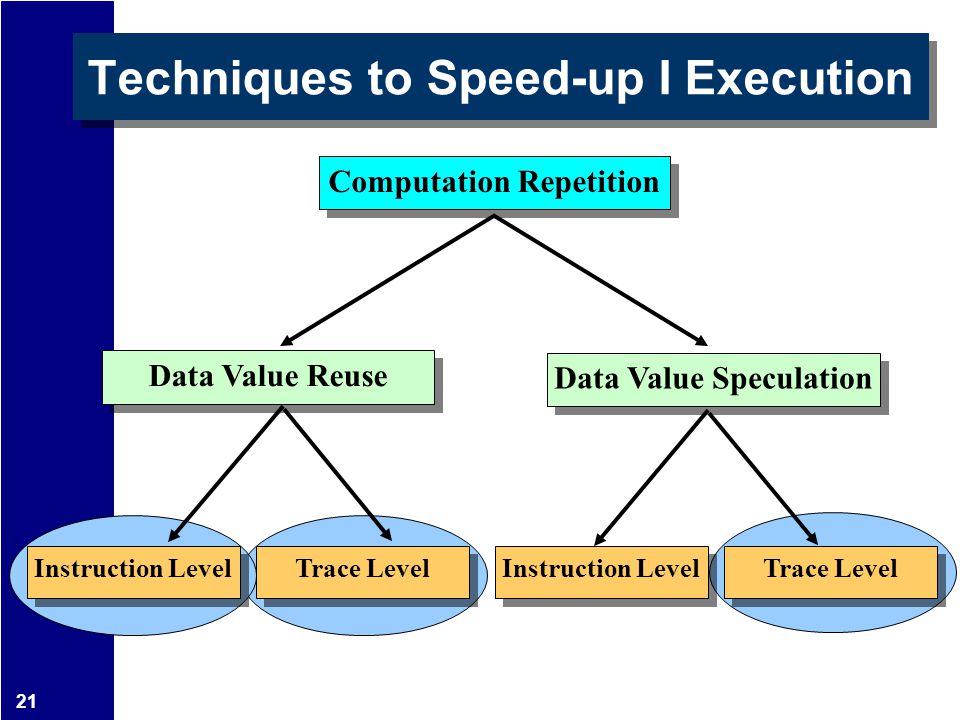 Techniques to Speed-up I Execution

Computation Repetition

Data Value Reuse

Data Value Speculation

Instruction Level

Trace Level

Instruction Level

Trace Level

21